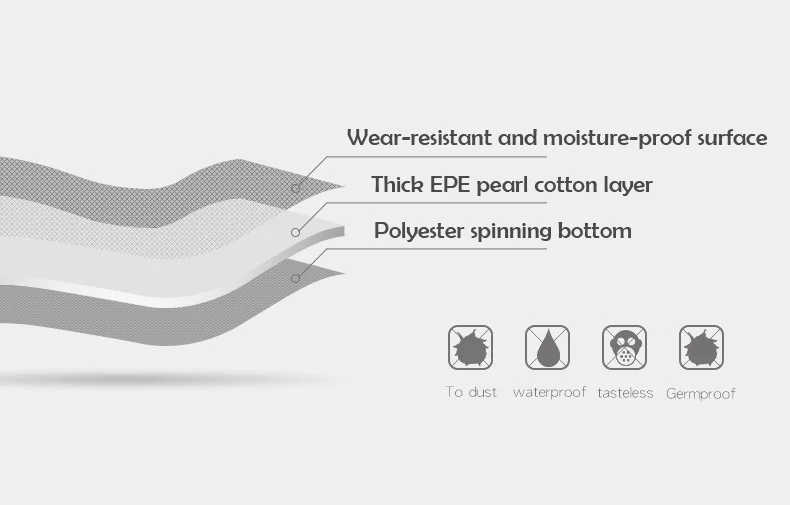 Wear-resistant and moisture-proof surface

Thick EPE pearl cotton layer

Polyester spinning bottom

To dust waterproof tasteless Germproof